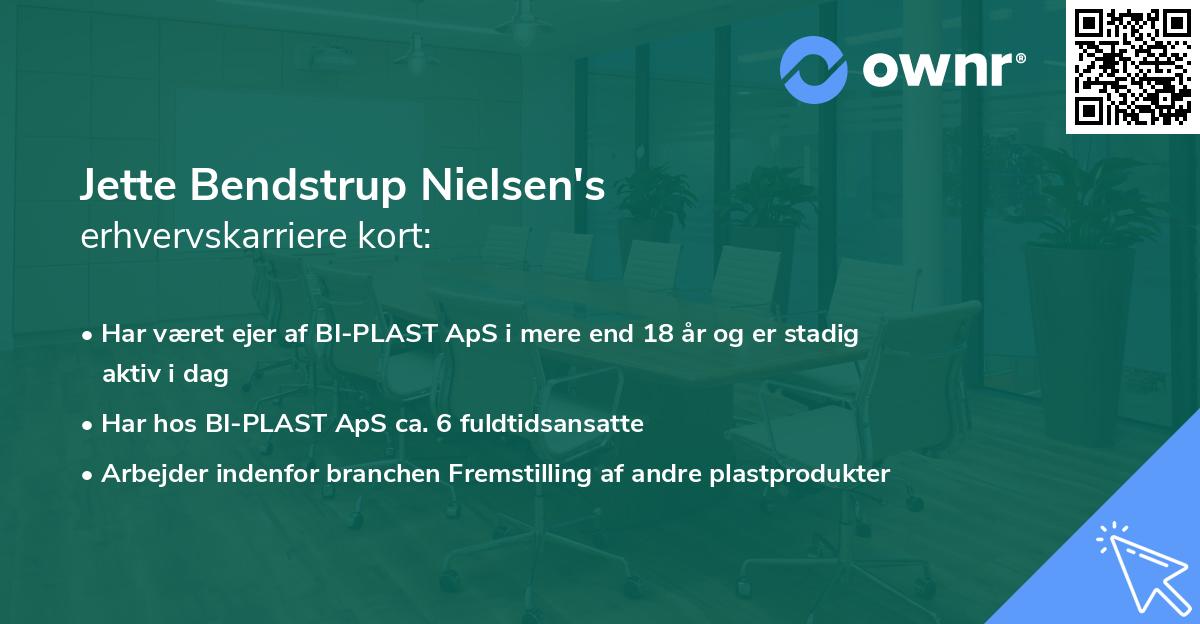 ownr®

Jette Bendstrup Nielsen's
erhvervskarriere kort:

• Har været ejer af BI-PLAST ApS i mere end 18 år og er stadig aktiv i dag
• Har hos BI-PLAST ApS ca. 6 fuldtidsansatte
• Arbejder indenfor branchen Fremstilling af andre plastprodukter